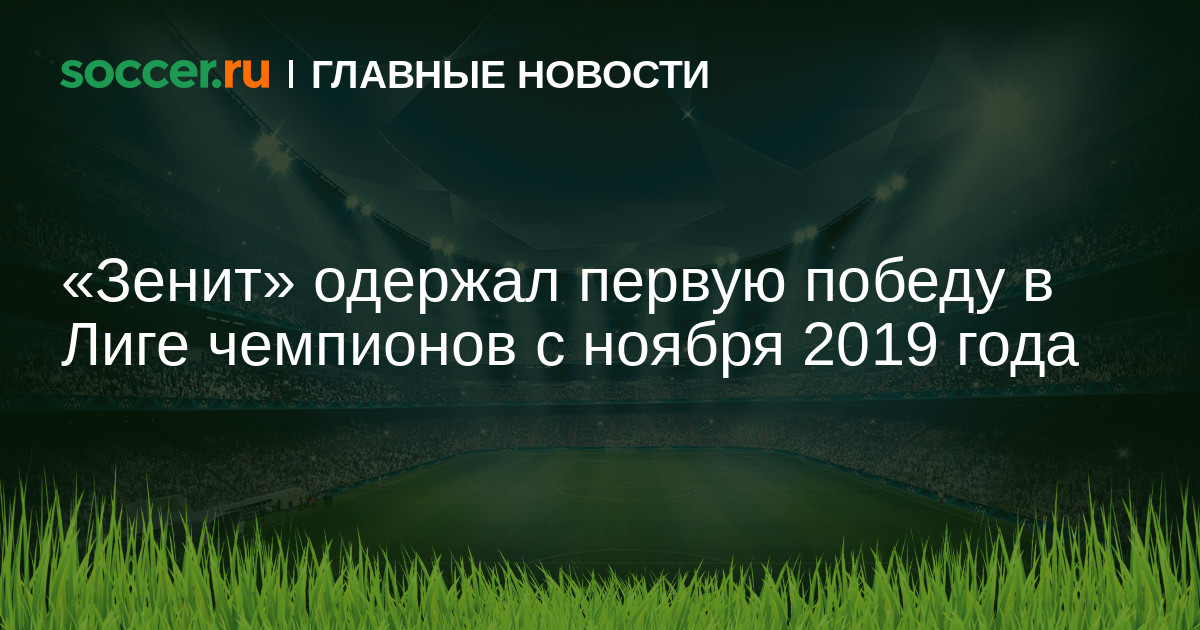 soccer.ru | ГЛАВНЫЕ НОВОСТИ

«Зенит» одержал первую победу в Лиге чемпионов с ноября 2019 года